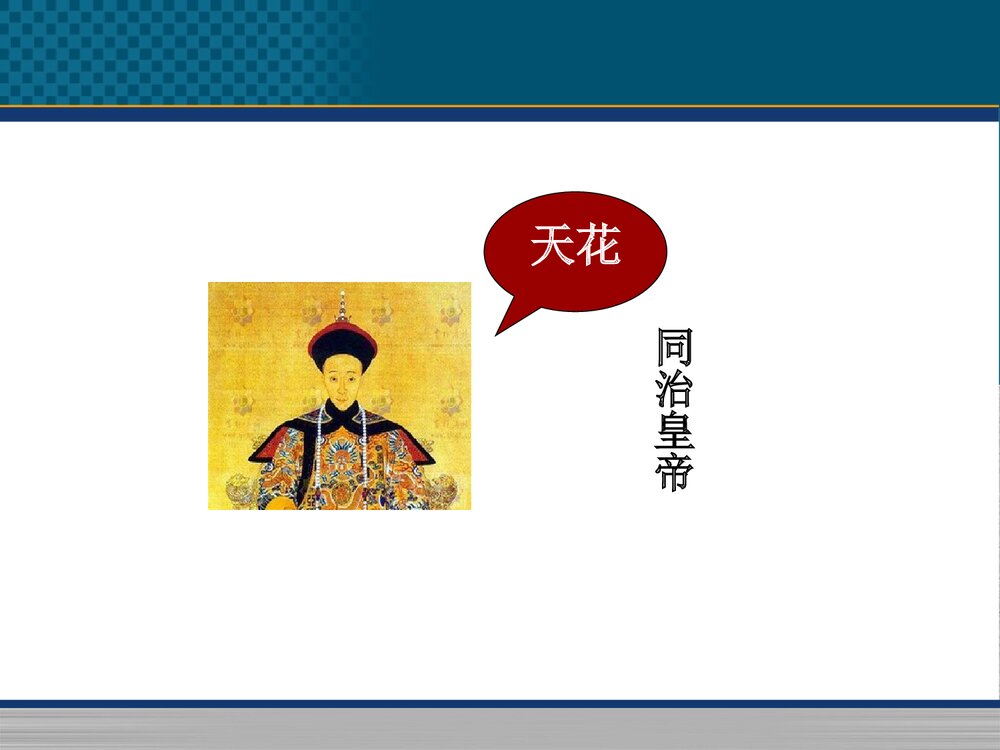 天花

同治皇帝